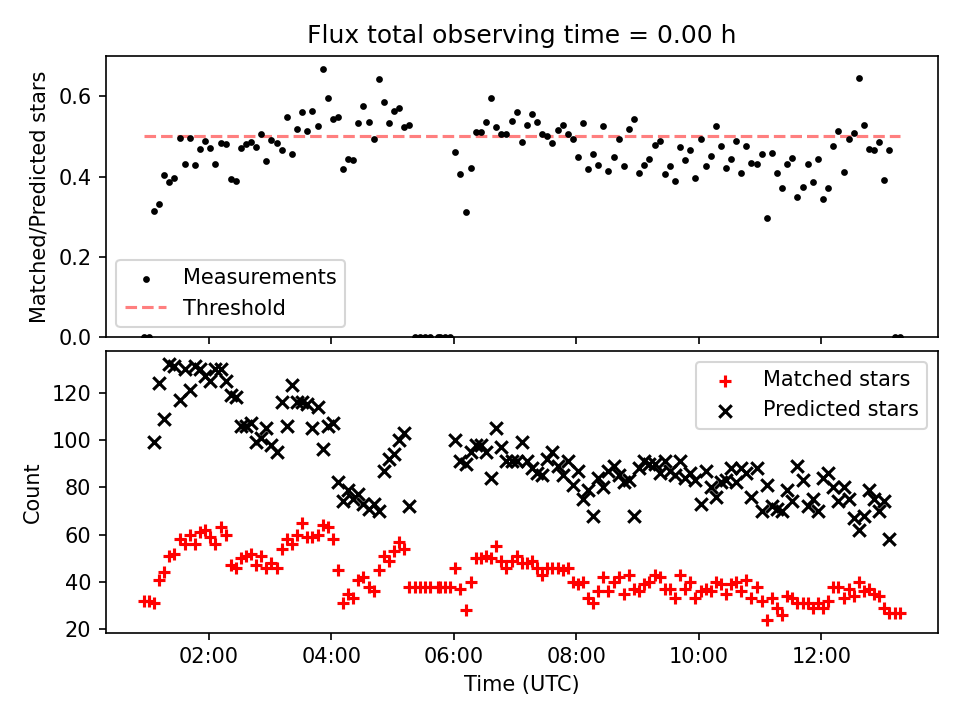 Flux total observing time = 0.00 h

Matched/Predicted stars

0.6
0.4
0.2
0.0

Measurements
Threshold

Count

120
100
80
60
40
20

Matched stars
Predicted stars

02:00
04:00
06:00
08:00
10:00
12:00

Time (UTC)